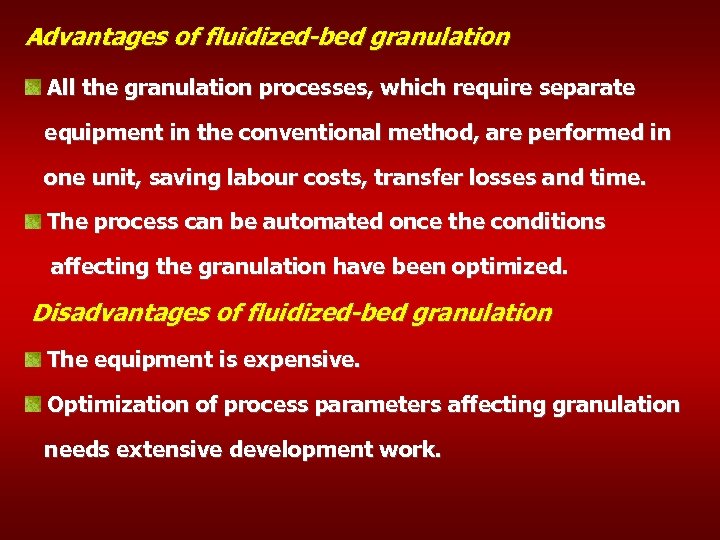 Advantages of fluidized-bed granulation

All the granulation processes, which require separate equipment in the conventional method, are performed in one unit, saving labour costs, transfer losses and time.

The process can be automated once the conditions affecting the granulation have been optimized.

Disadvantages of fluidized-bed granulation

The equipment is expensive.

Optimization of process parameters affecting granulation needs extensive development work.